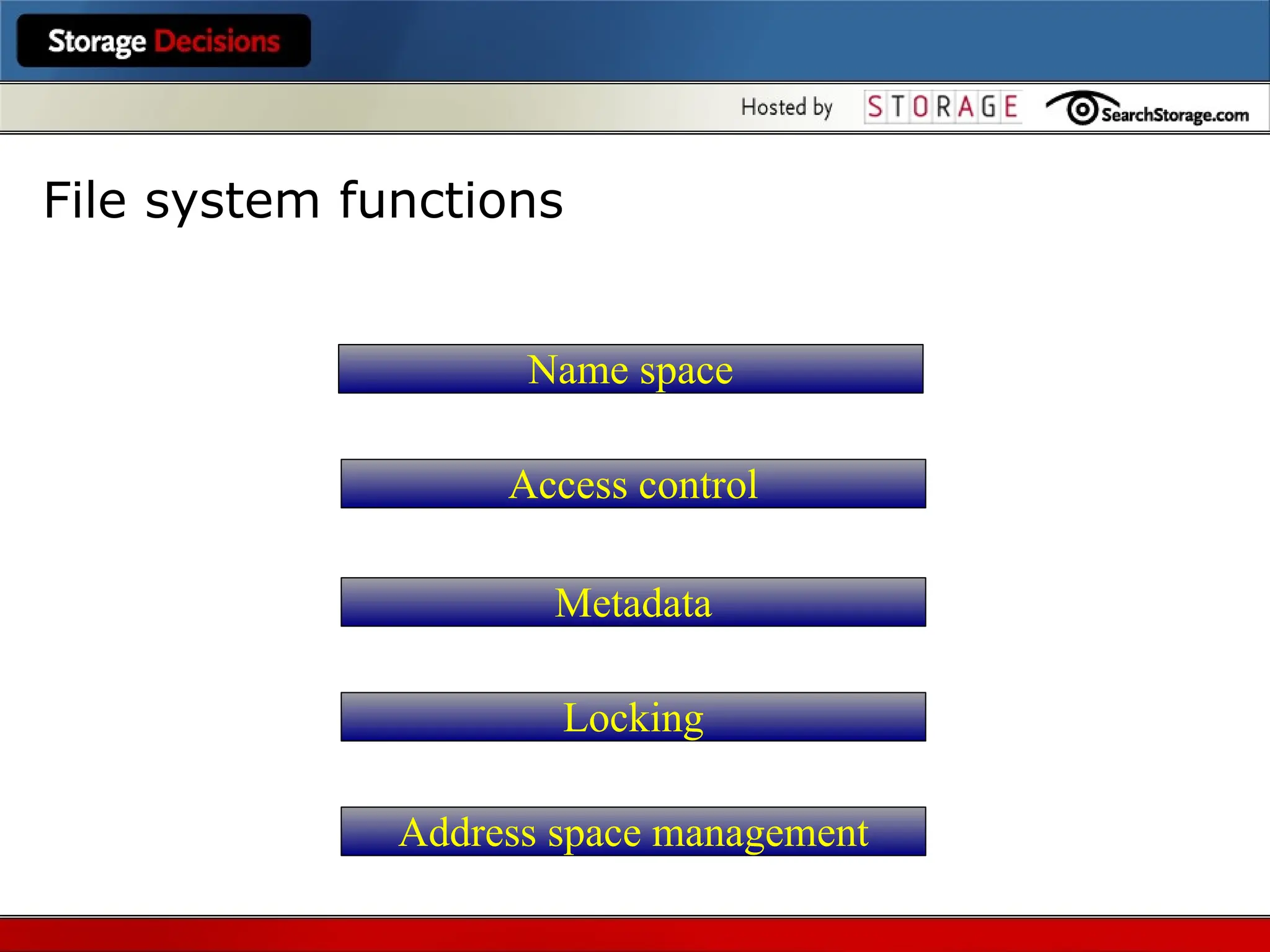 Storage Decisions

Hosted by STORAGE SearchStorage.com

File system functions

Name space

Access control

Metadata

Locking

Address space management